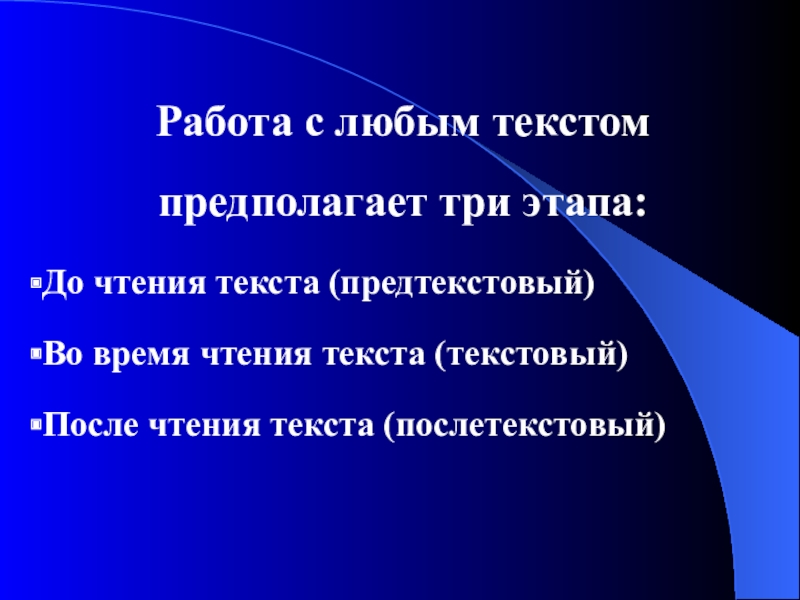 Работа с любым текстом

предполагает три этапа:

▪До чтения текста (предтекстовый)

▪Во время чтения текста (текстовый)

▪После чтения текста (послетекстовый)